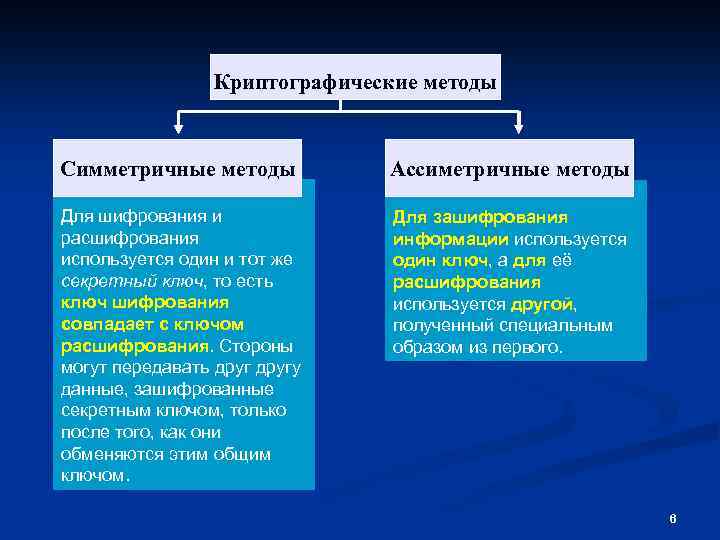 Криптографические методы

Симметричные методы

Для шифрования и расшифрования используется один и тот же секретный ключ, то есть ключ шифрования совпадает с ключом расшифрования. Стороны могут передавать друг другу данные, зашифрованные секретным ключом, только после того, как они обменяются этим общим ключом.

Ассиметричные методы

Для зашифрования информации используется один ключ, а для её расшифрования используется другой, полученный специальным образом из первого.

6